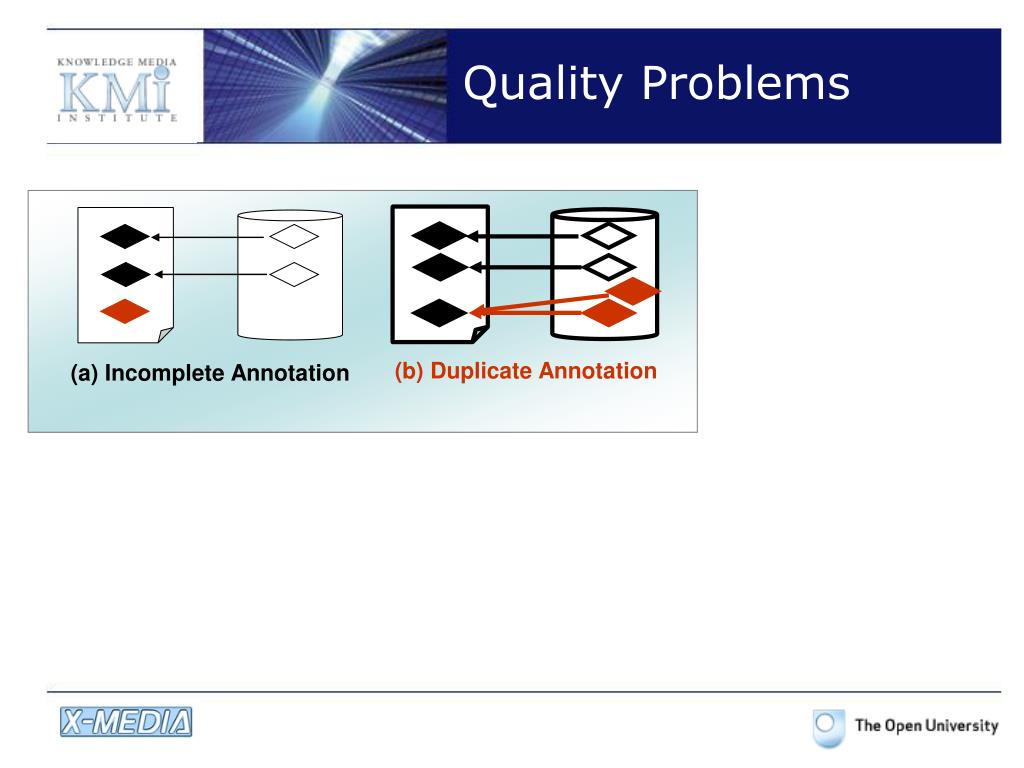 KNOWLEDGE MEDIA
KMi
INSTITUTE

Quality Problems

(a) Incomplete Annotation

(b) Duplicate Annotation

X-MEDIA

The Open University